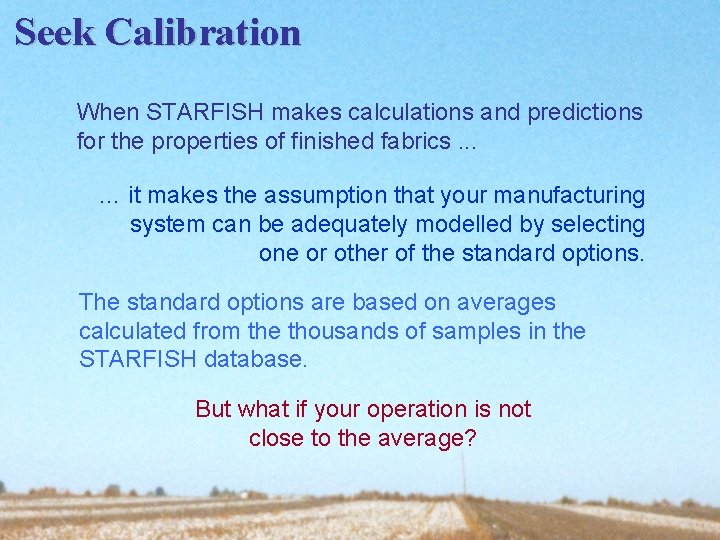 Seek Calibration

When STARFISH makes calculations and predictions for the properties of finished fabrics ...

... it makes the assumption that your manufacturing system can be adequately modelled by selecting one or other of the standard options.

The standard options are based on averages calculated from the thousands of samples in the STARFISH database.

But what if your operation is not close to the average?